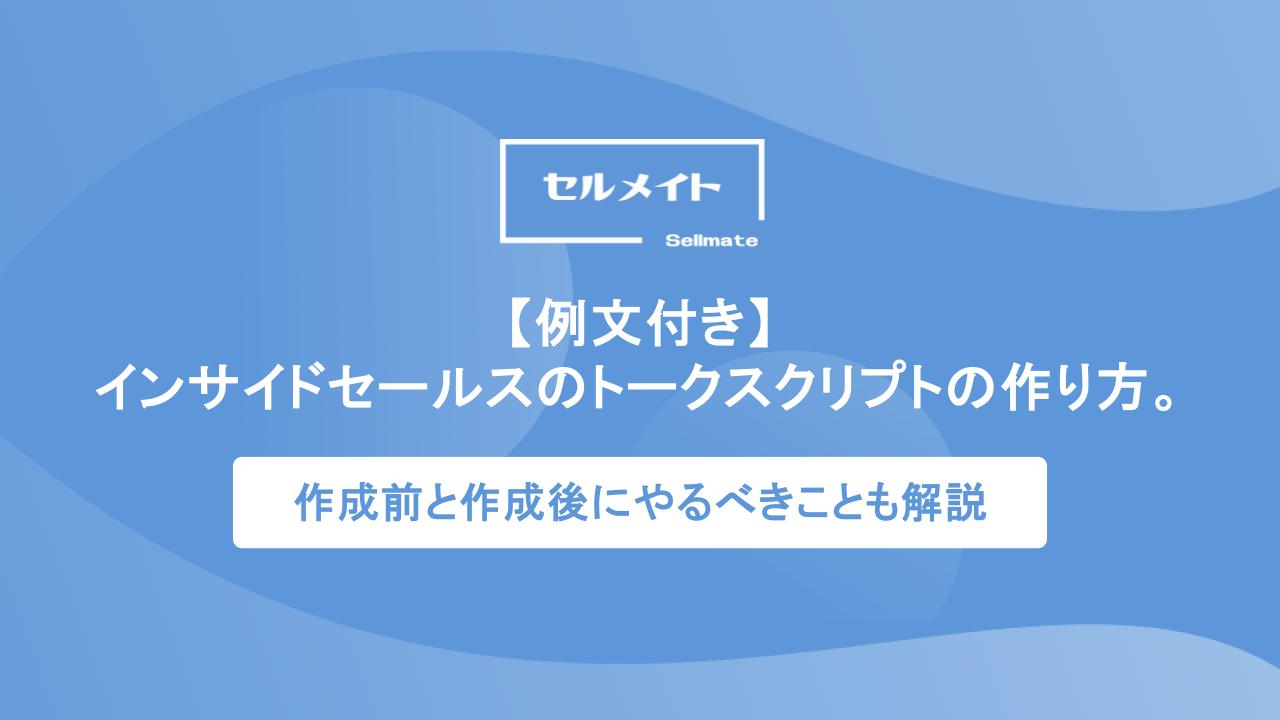 セルメイト
Sellmate

【例文付き】
インサイドセールスのトークスクリプトの作り方。

作成前と作成後にやるべきことも解説